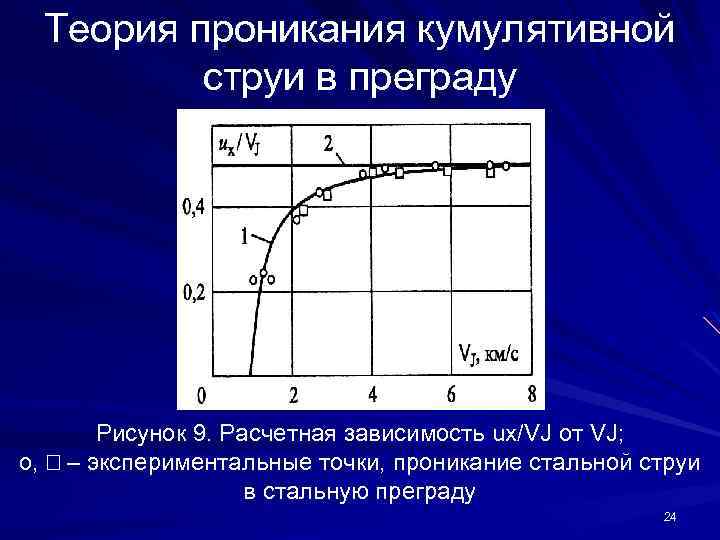 Теория проникания кумулятивной струи в преграду

$u_x/V_J$

2

0,4

1

0,2

$V_J$, км/с

0

2

4

6

8

Рисунок 9. Расчетная зависимость ux/VJ от VJ;
о, □ – экспериментальные точки, проникание стальной струи в стальную преграду

24